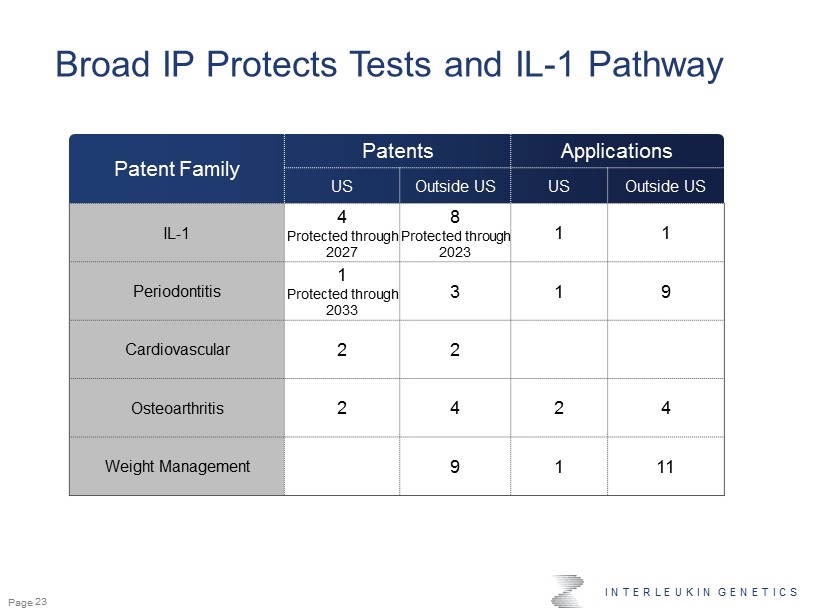 Broad IP Protects Tests and IL-1 Pathway

| Patent Family | Patents US | Patents Outside US | Applications US | Applications Outside US |
|---|---|---|---|---|
| IL-1 | 4 Protected through 2027 | 8 Protected through 2023 | 1 | 1 |
| Periodontitis | 1 Protected through 2033 | 3 | 1 | 9 |
| Cardiovascular | 2 | 2 | | |
| Osteoarthritis | 2 | 4 | 2 | 4 |
| Weight Management | | 9 | 1 | 11 |

Page 23

INTERLEUKIN GENETICS